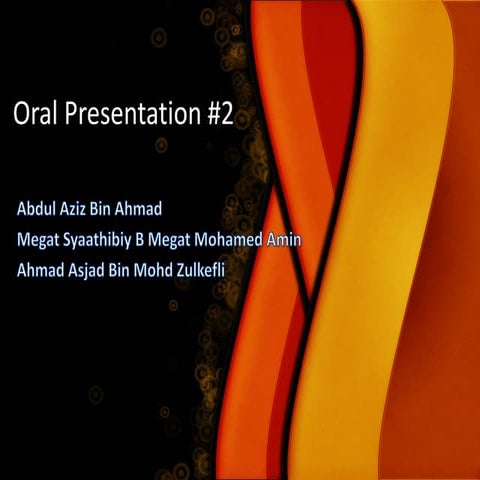 Oral Presentation #2

Abdul Aziz Bin Ahmad

Megat Syaathibiy B Megat Mohamed Amin

Ahmad Asjad Bin Mohd Zulkefli